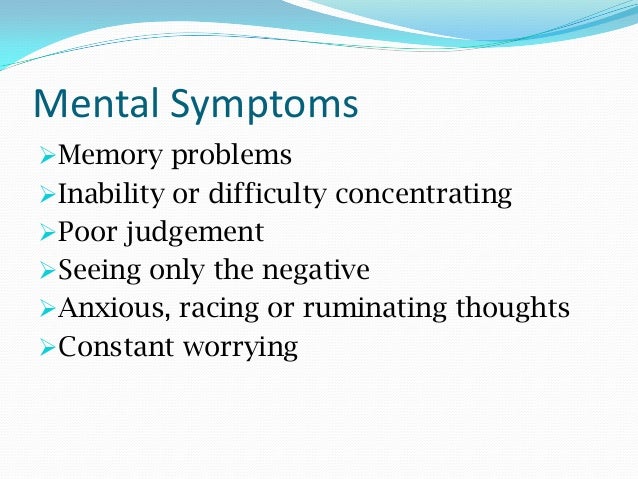 Mental Symptoms

➢Memory problems
➢Inability or difficulty concentrating
➢Poor judgement
➢Seeing only the negative
➢Anxious, racing or ruminating thoughts
➢Constant worrying